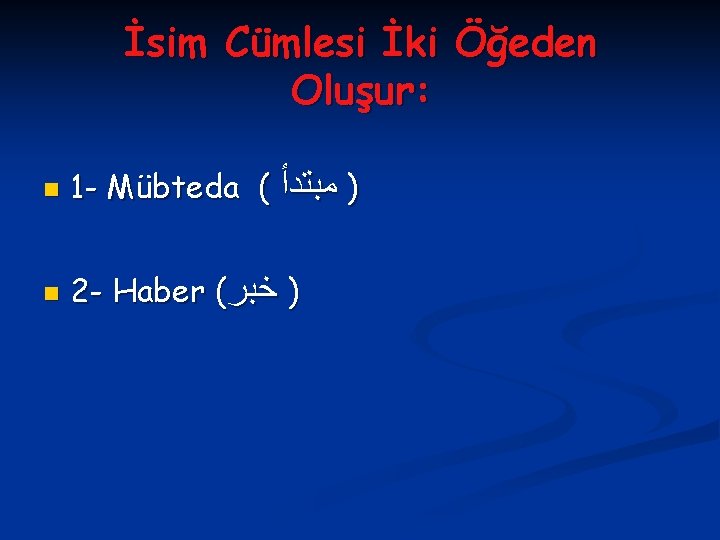 İsim Cümlesi İki Öğeden Oluşur:

1- Mübteda ( مبتدأ )

2- Haber ( خبر )